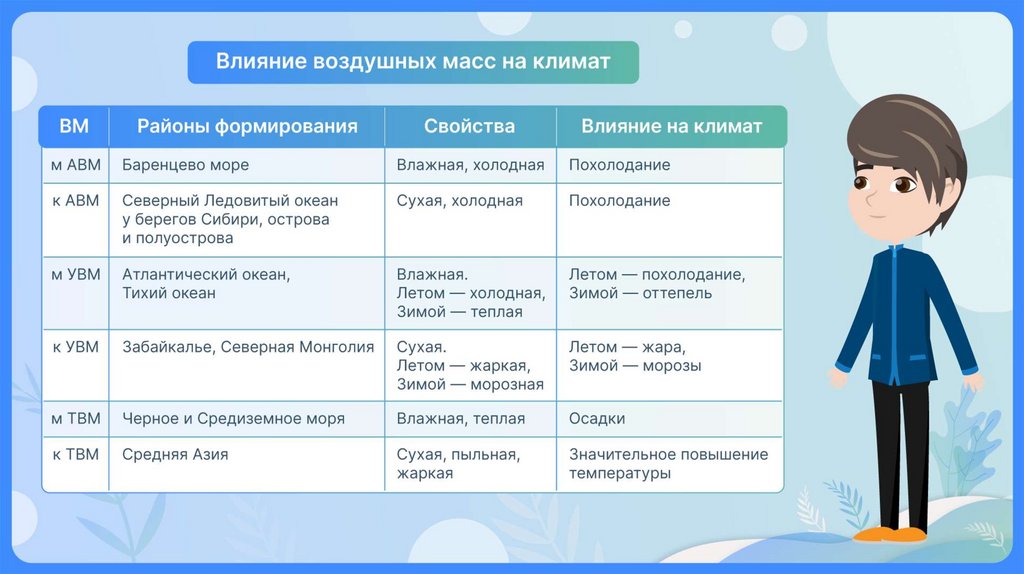 Влияние воздушных масс на климат

| ВМ | Районы формирования | Свойства | Влияние на климат |
|---|---|---|---|
| м АВМ | Баренцево море | Влажная, холодная | Похолодание |
| к АВМ | Северный Ледовитый океан у берегов Сибири, острова и полуострова | Сухая, холодная | Похолодание |
| м УВМ | Атлантический океан, Тихий океан | Влажная. Летом — холодная, Зимой — теплая | Летом — похолодание, Зимой — оттепель |
| к УВМ | Забайкалье, Северная Монголия | Сухая. Летом — жаркая, Зимой — морозная | Летом — жара, Зимой — морозы |
| м ТВМ | Черное и Средиземное моря | Влажная, теплая | Осадки |
| к ТВМ | Средняя Азия | Сухая, пыльная, жаркая | Значительное повышение температуры |